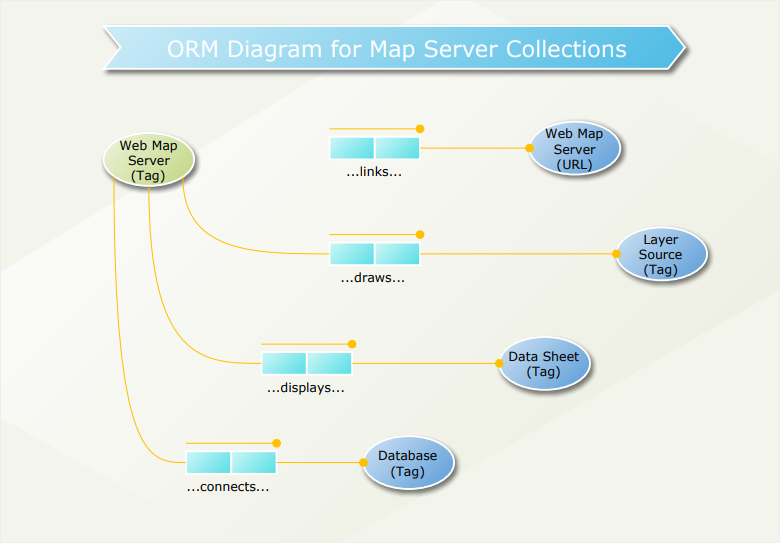 ORM Diagram for Map Server Collections

Web Map Server (Tag)

...links...

Web Map Server (URL)

...draws...

Layer Source (Tag)

...displays...

Data Sheet (Tag)

...connects...

Database (Tag)